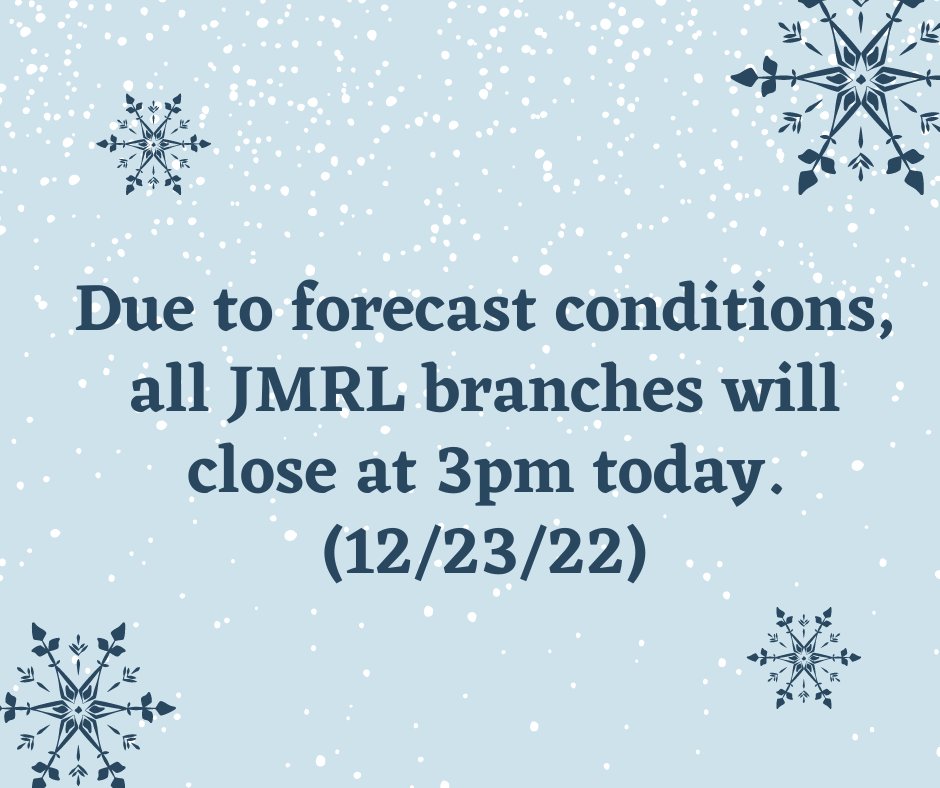 Due to forecast conditions, all JMRL branches will close at 3pm today. (12/23/22)